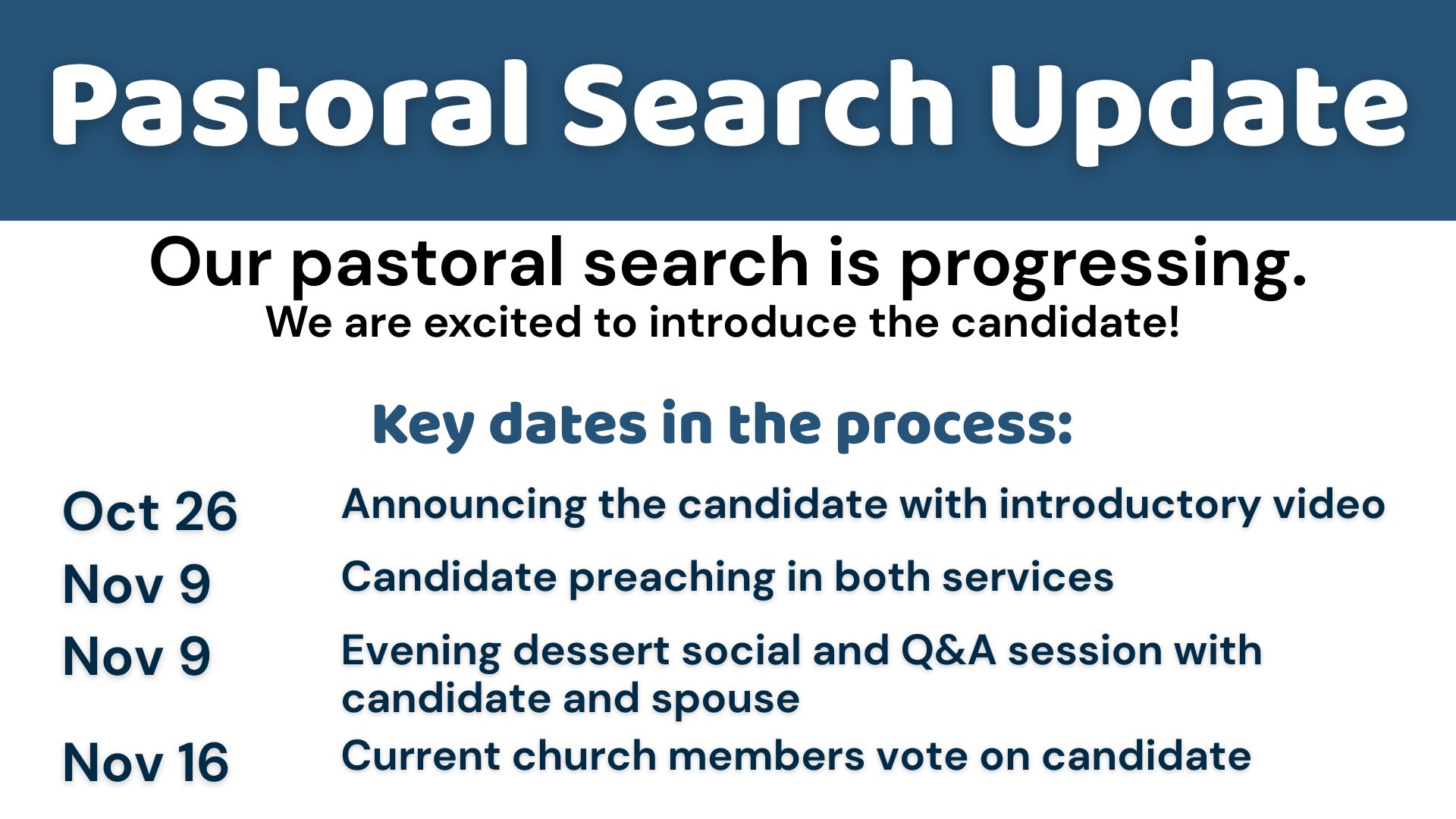 Pastoral Search Update

Our pastoral search is progressing.
We are excited to introduce the candidate!

Key dates in the process:

Oct 26 Announcing the candidate with introductory video

Nov 9 Candidate preaching in both services

Nov 9 Evening dessert social and Q&A session with candidate and spouse

Nov 16 Current church members vote on candidate